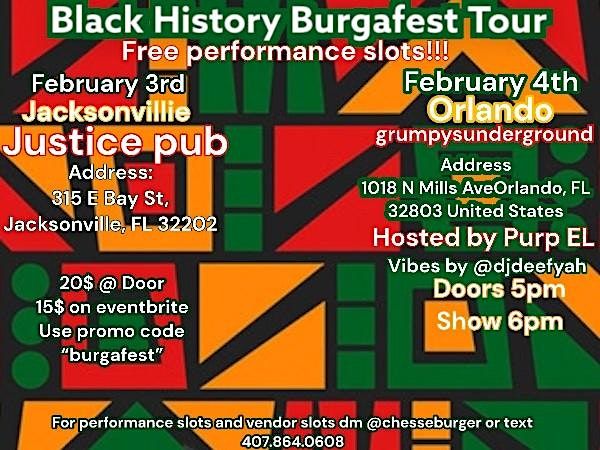 Black History Burgafest Tour
Free performance slots!!!

February 3rd
Jacksonvillie
Justice pub
Address:
315 E Bay St,
Jacksonville, FL 32202

20$ @ Door
15$ on eventbrite
Use promo code
"burgafest"

February 4th
Orlando
grumpysunderground
Address
1018 N Mills AveOrlando, FL
32803 United States
Hosted by Purp EL
Vibes by @djdeefyah
Doors 5pm
Show 6pm

For performance slots and vendor slots dm @chesseburger or text
407.864.0608